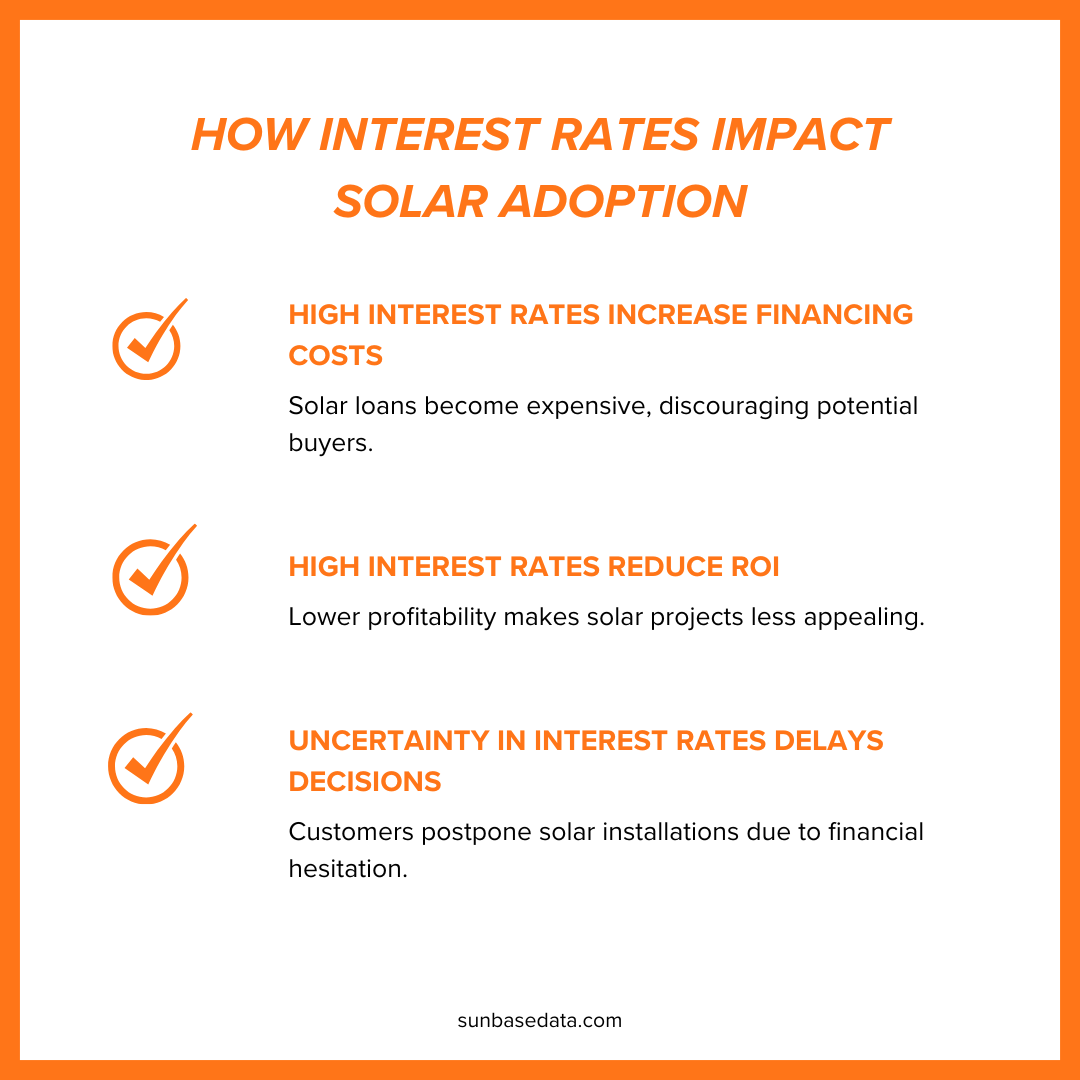 HOW INTEREST RATES IMPACT SOLAR ADOPTION

HIGH INTEREST RATES INCREASE FINANCING COSTS

Solar loans become expensive, discouraging potential buyers.

HIGH INTEREST RATES REDUCE ROI

Lower profitability makes solar projects less appealing.

UNCERTAINTY IN INTEREST RATES DELAYS DECISIONS

Customers postpone solar installations due to financial hesitation.

sunbasedata.com